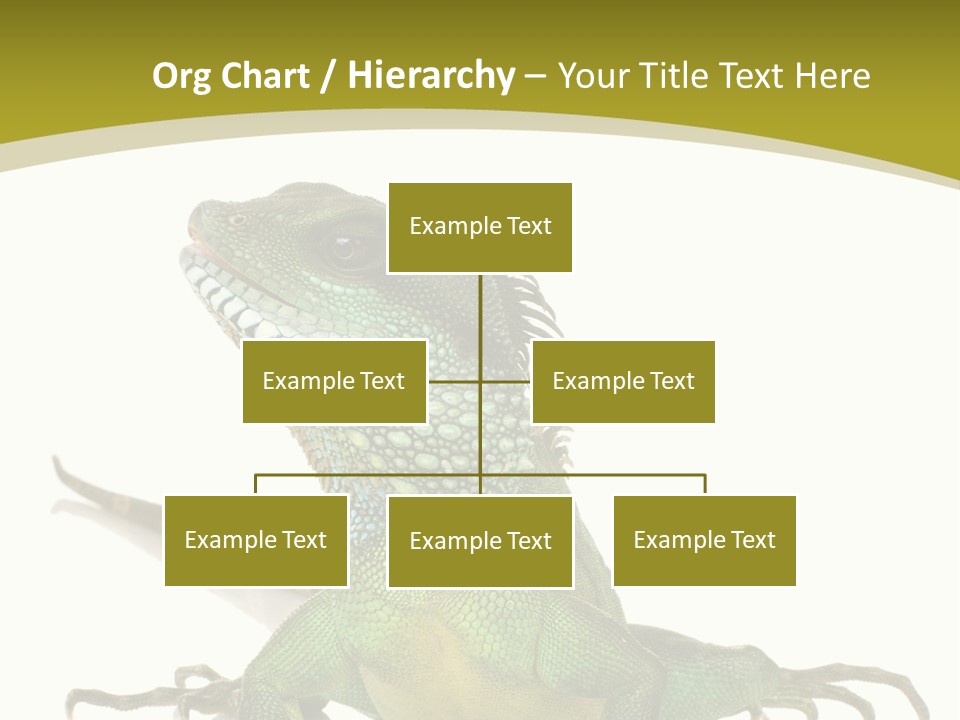 Org Chart / Hierarchy – Your Title Text Here

Example Text

Example Text

Example Text

Example Text

Example Text

Example Text